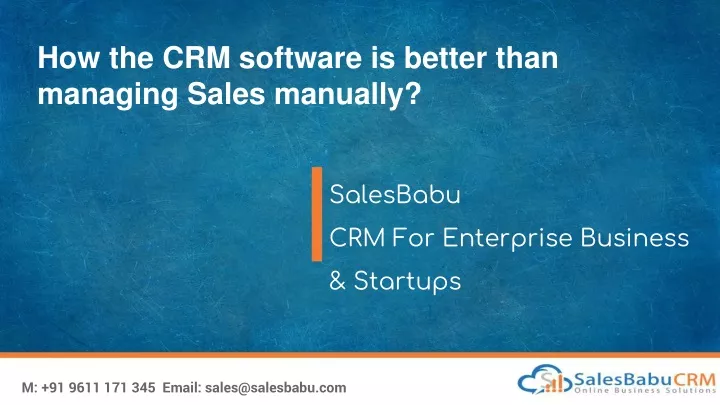 How the CRM software is better than managing Sales manually?

SalesBabu
CRM For Enterprise Business
& Startups

M: +91 9611 171 345 Email: sales@salesbabu.com

SalesBabuCRM
Online Business Solutions